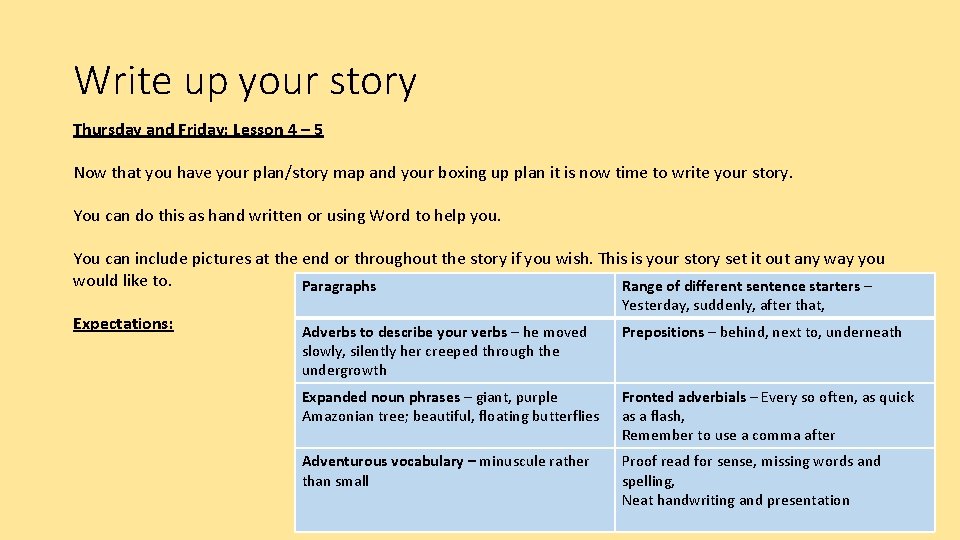 Write up your story

Thursday and Friday: Lesson 4 – 5

Now that you have your plan/story map and your boxing up plan it is now time to write your story.

You can do this as hand written or using Word to help you.

You can include pictures at the end or throughout the story if you wish. This is your story set it out any way you would like to.

Expectations:

| Paragraphs | Range of different sentence starters – Yesterday, suddenly, after that, |
|---|---|
| Adverbs to describe your verbs – he moved slowly, silently her creeped through the undergrowth | Prepositions – behind, next to, underneath |
| Expanded noun phrases – giant, purple Amazonian tree; beautiful, floating butterflies | Fronted adverbials – Every so often, as quick as a flash, Remember to use a comma after |
| Adventurous vocabulary – minuscule rather than small | Proof read for sense, missing words and spelling, Neat handwriting and presentation |